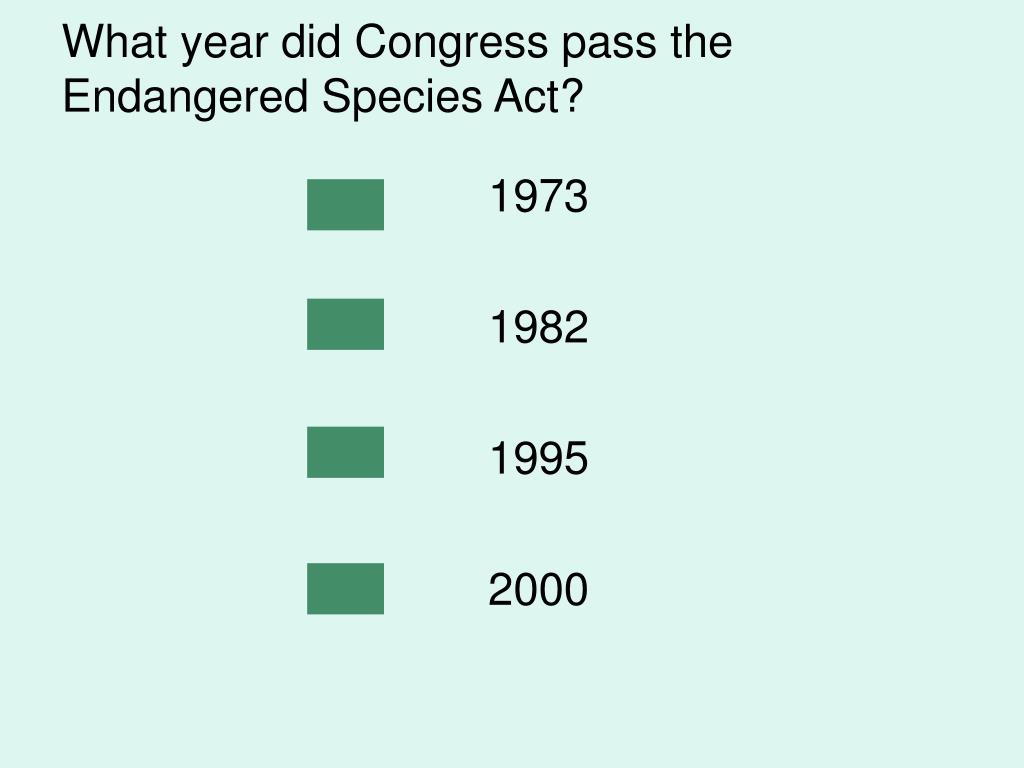 What year did Congress pass the Endangered Species Act?

1973

1982

1995

2000